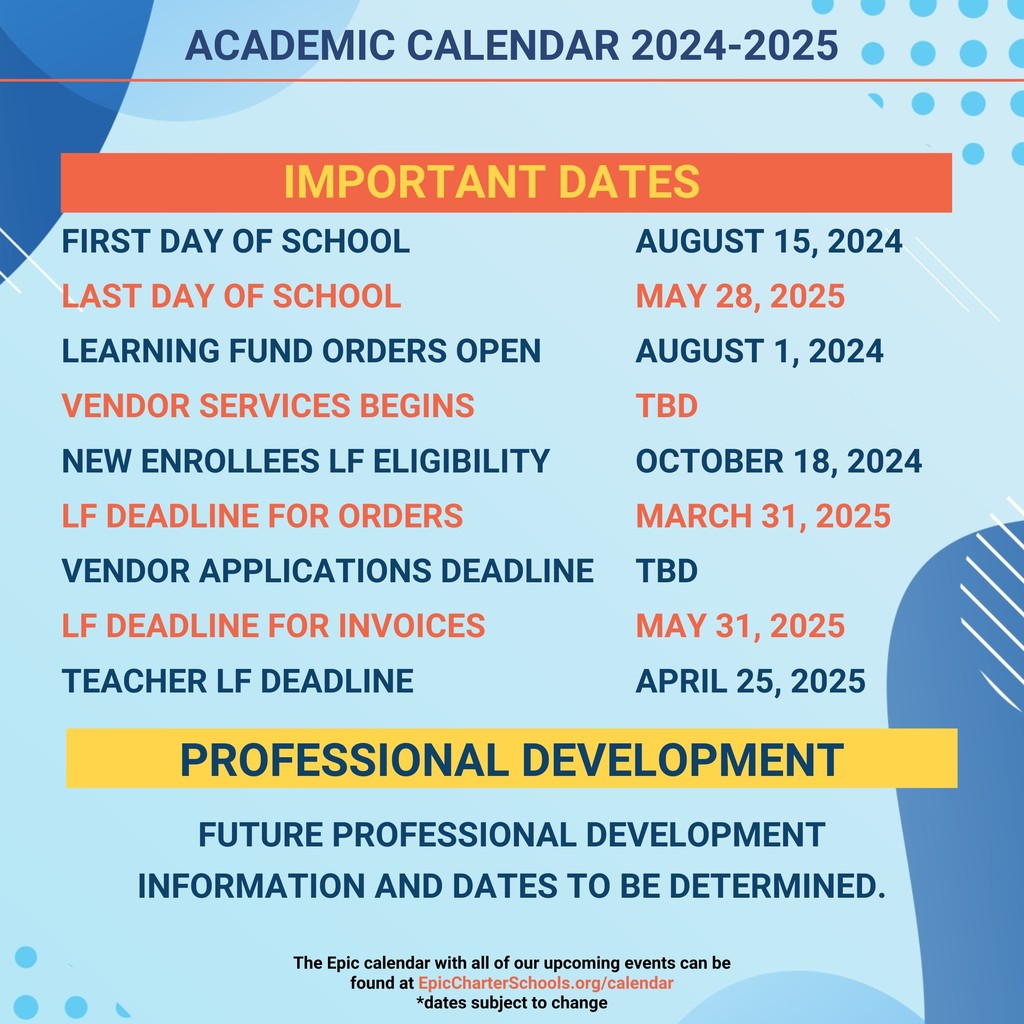 ACADEMIC CALENDAR 2024-2025

IMPORTANT DATES

| | |
|---|---|
| FIRST DAY OF SCHOOL | AUGUST 15, 2024 |
| LAST DAY OF SCHOOL | MAY 28, 2025 |
| LEARNING FUND ORDERS OPEN | AUGUST 1, 2024 |
| VENDOR SERVICES BEGINS | TBD |
| NEW ENROLLEES LF ELIGIBILITY | OCTOBER 18, 2024 |
| LF DEADLINE FOR ORDERS | MARCH 31, 2025 |
| VENDOR APPLICATIONS DEADLINE | TBD |
| LF DEADLINE FOR INVOICES | MAY 31, 2025 |
| TEACHER LF DEADLINE | APRIL 25, 2025 |

PROFESSIONAL DEVELOPMENT

FUTURE PROFESSIONAL DEVELOPMENT INFORMATION AND DATES TO BE DETERMINED.

The Epic calendar with all of our upcoming events can be found at EpicCharterSchools.org/calendar
*dates subject to change